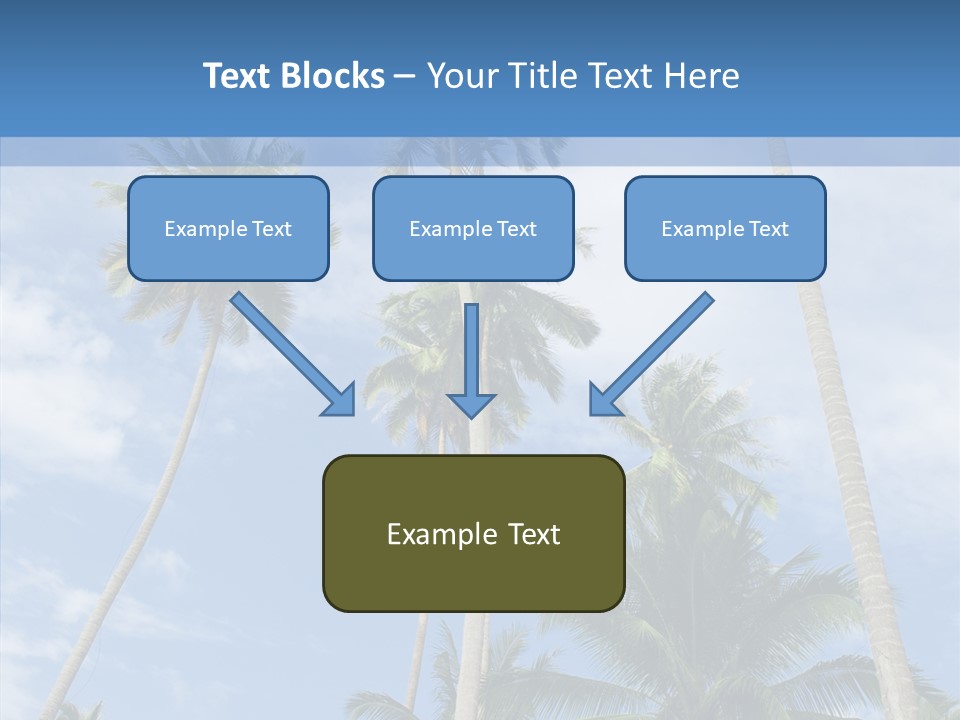 Text Blocks – Your Title Text Here

Example Text

Example Text

Example Text

Example Text